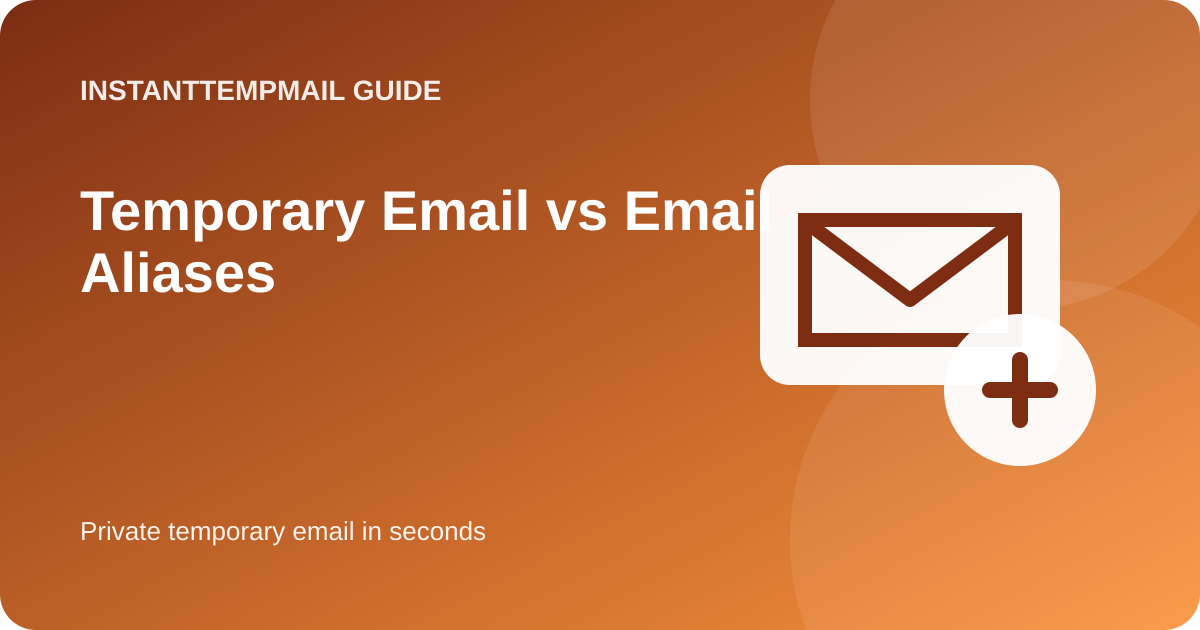 INSTANTTEMPMAIL GUIDE

Temporary Email vs Email Aliases

Private temporary email in seconds